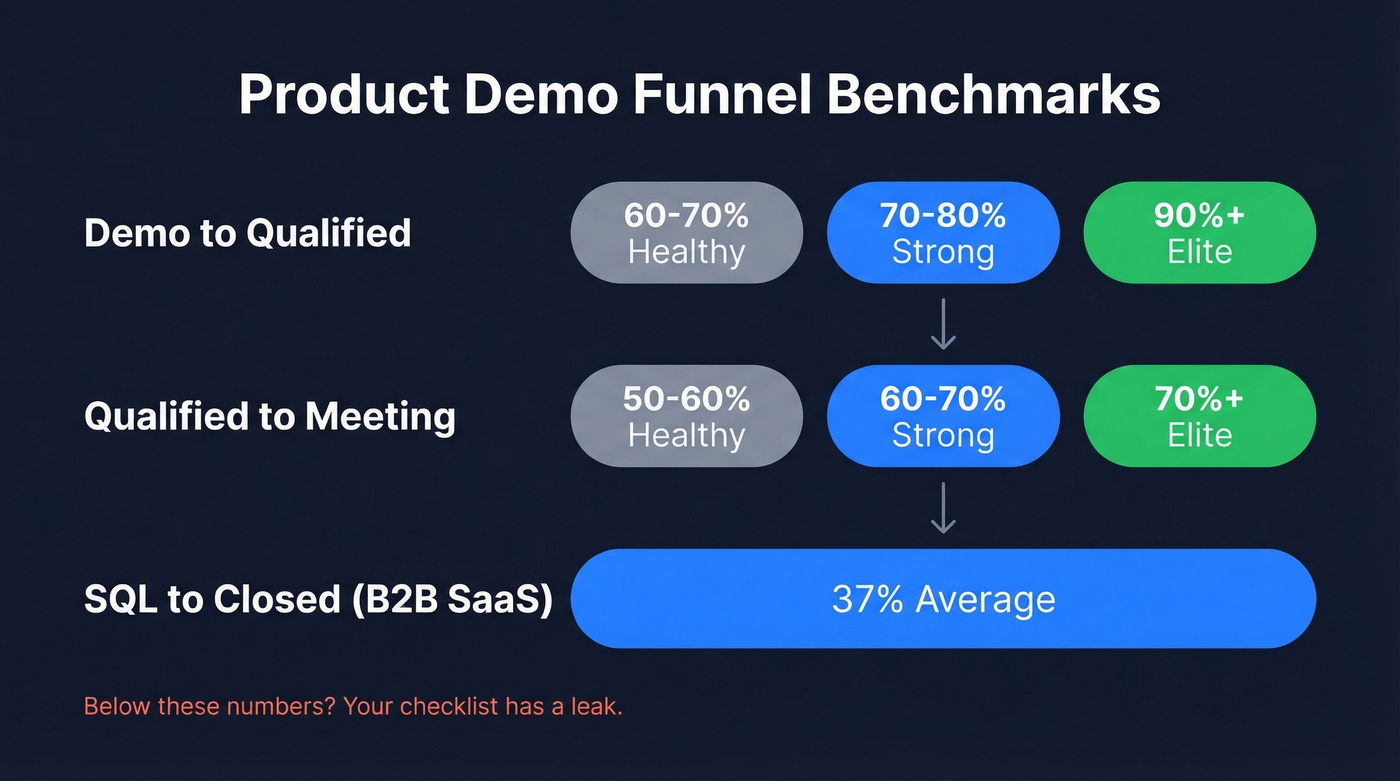 Product Demo Funnel Benchmarks

Demo to Qualified
60-70%
Healthy
70-80%
Strong
90%+
Elite

Qualified to Meeting
50-60%
Healthy
60-70%
Strong
70%+
Elite

SQL to Closed (B2B SaaS)
37% Average

Below these numbers? Your checklist has a leak.